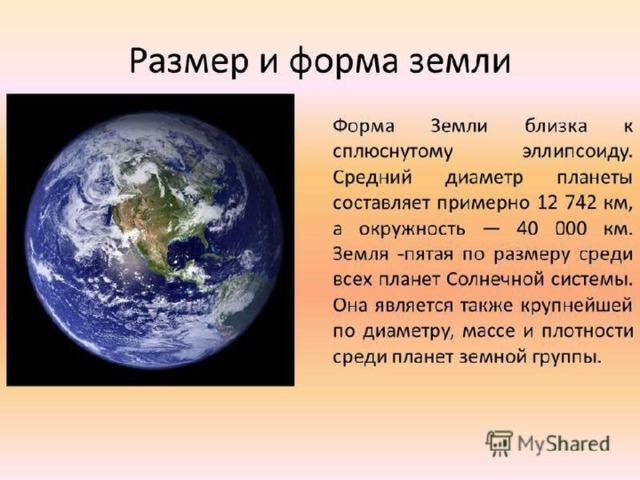 Размер и форма земли

Форма Земли близка к сплюснутому эллипсоиду. Средний диаметр планеты составляет примерно 12 742 км, а окружность — 40 000 км. Земля -пятая по размеру среди всех планет Солнечной системы. Она является также крупнейшей по диаметру, массе и плотности среди планет земной группы.

MyShared